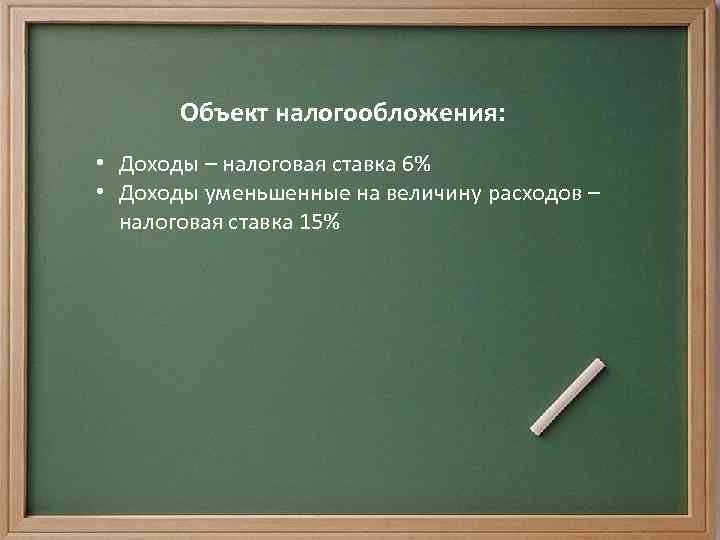 Объект налогообложения:

• Доходы – налоговая ставка 6%
• Доходы уменьшенные на величину расходов – налоговая ставка 15%